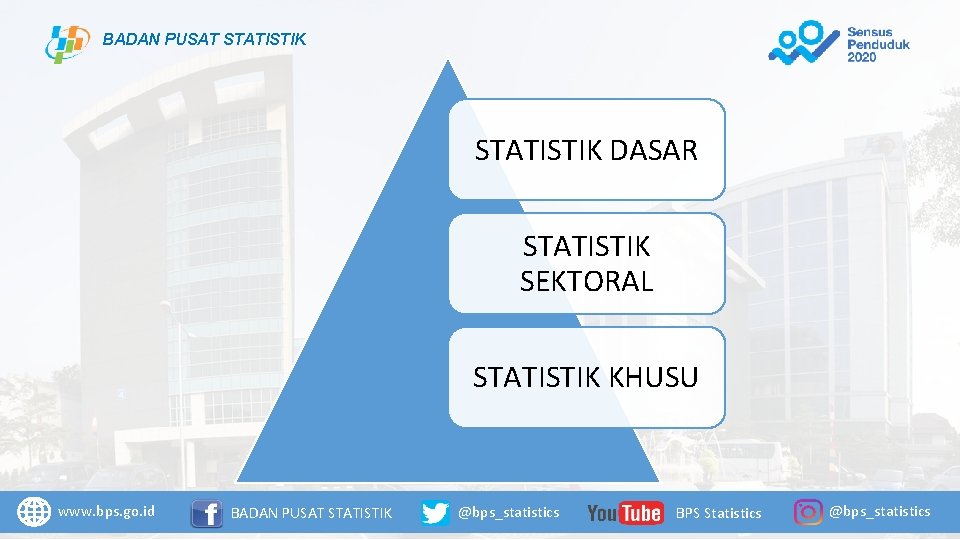 BADAN PUSAT STATISTIK

Sensus Penduduk 2020

STATISTIK DASAR

STATISTIK SEKTORAL

STATISTIK KHUSU

www.bps.go.id BADAN PUSAT STATISTIK @bps_statistics YouTube BPS Statistics @bps_statistics